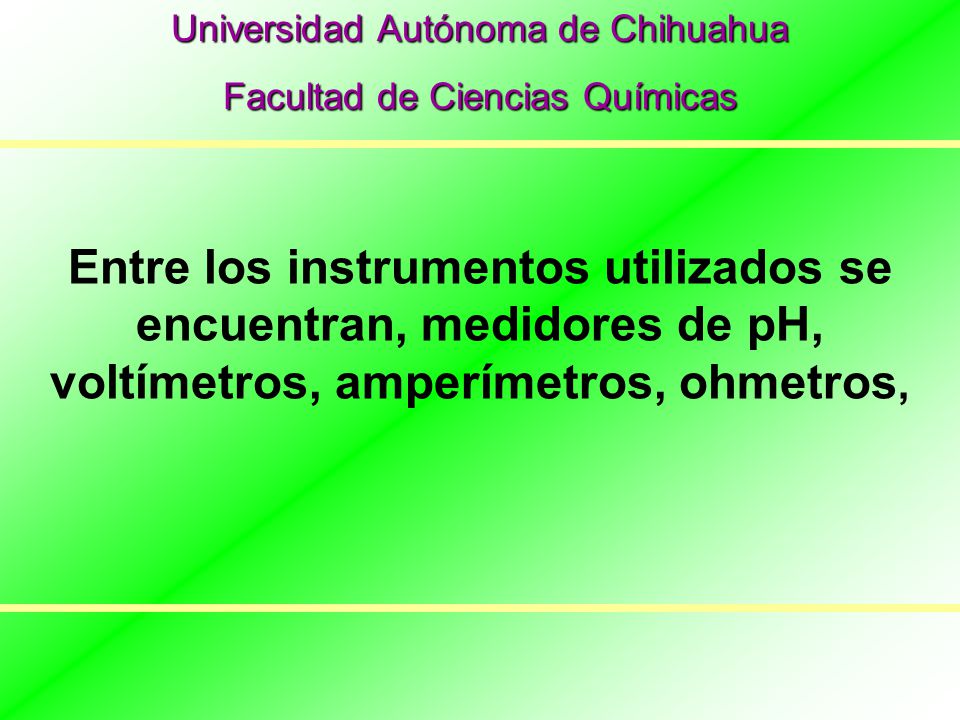 Universidad Autónoma de Chihuahua

Facultad de Ciencias Químicas

Entre los instrumentos utilizados se encuentran, medidores de pH, voltímetros, amperímetros, ohmetros,